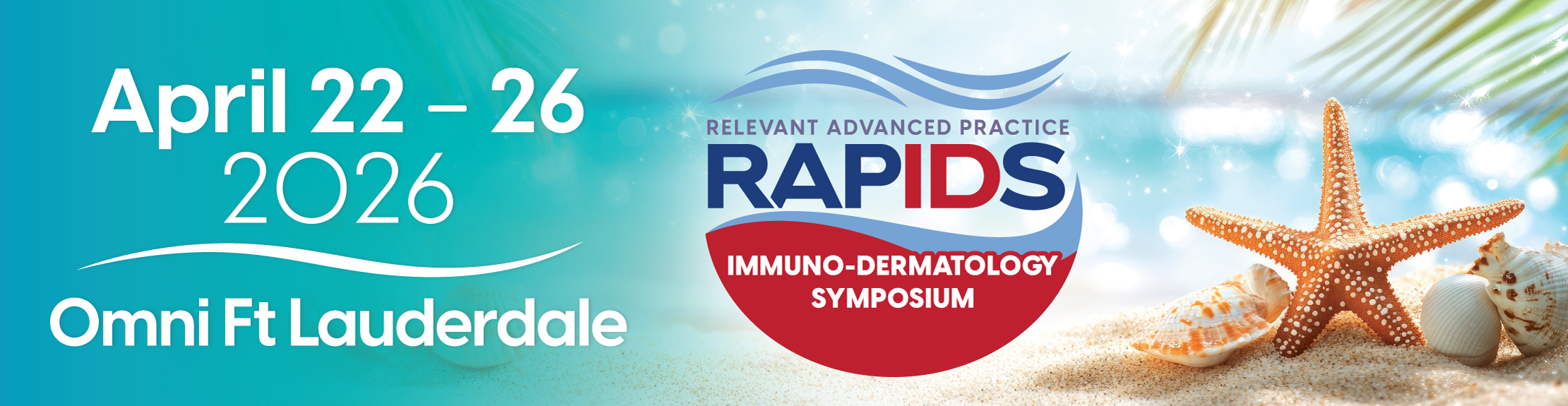 April 22 – 26
2026

Omni Ft Lauderdale

RELEVANT ADVANCED PRACTICE
RAPIDS
IMMUNO-DERMATOLOGY SYMPOSIUM